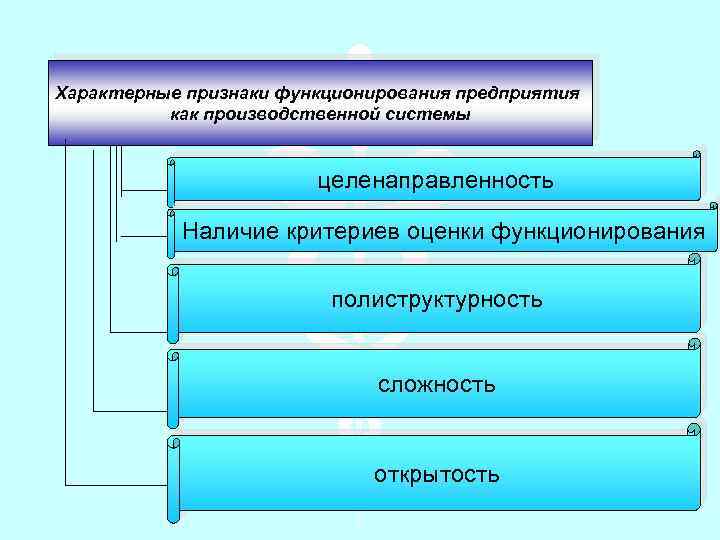 Характерные признаки функционирования предприятия как производственной системы

целенаправленность

Наличие критериев оценки функционирования

полиструктурность

сложность

открытость